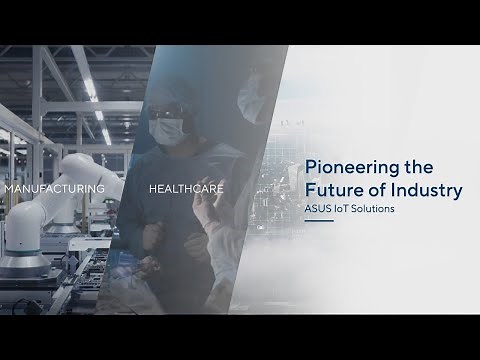 MANUFACTURING

HEALTHCARE

Pioneering the Future of Industry

ASUS IoT Solutions